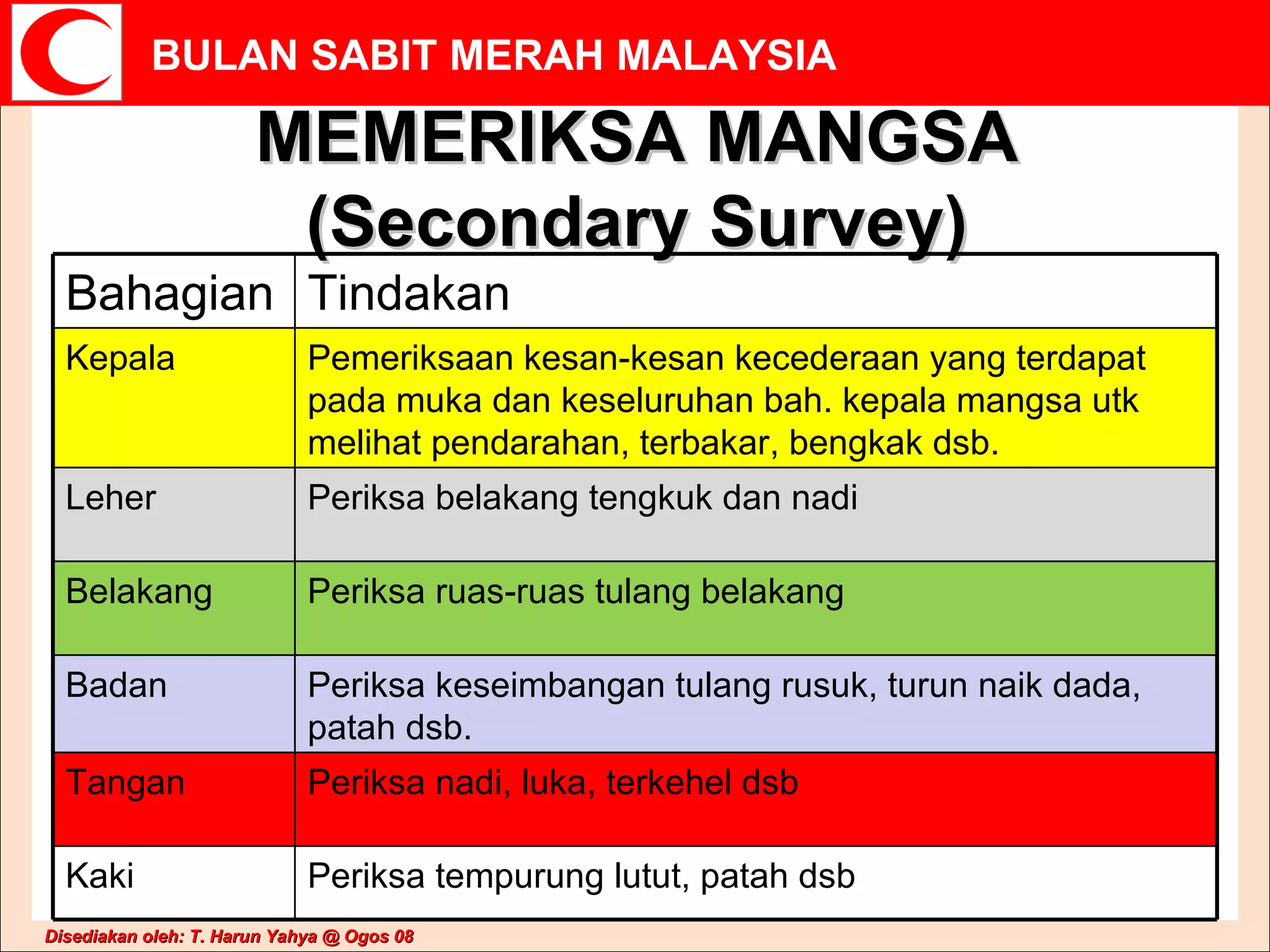 BULAN SABIT MERAH MALAYSIA

MEMERIKSA MANGSA (Secondary Survey)

| Bahagian | Tindakan |
|---|---|
| Kepala | Pemeriksaan kesan-kesan kecederaan yang terdapat pada muka dan keseluruhan bah. kepala mangsa utk melihat pendarahan, terbakar, bengkak dsb. |
| Leher | Periksa belakang tengkuk dan nadi |
| Belakang | Periksa ruas-ruas tulang belakang |
| Badan | Periksa keseimbangan tulang rusuk, turun naik dada, patah dsb. |
| Tangan | Periksa nadi, luka, terkehel dsb |
| Kaki | Periksa tempurung lutut, patah dsb |

Disediakan oleh: T. Harun Yahya @ Ogos 08